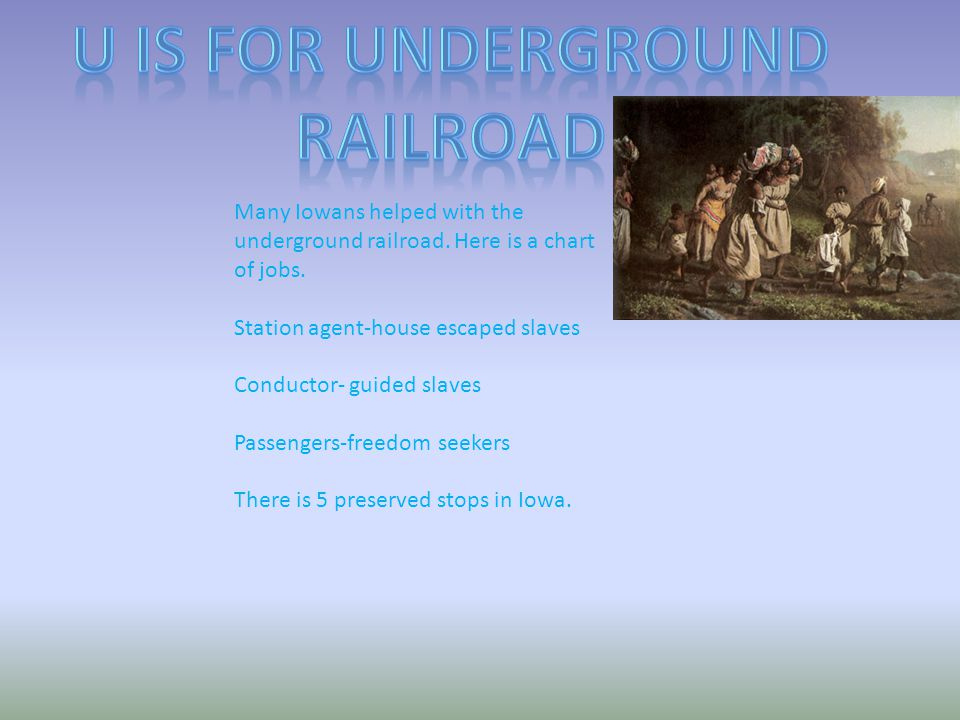 U IS FOR UNDERGROUND RAILROAD

Many Iowans helped with the underground railroad. Here is a chart of jobs.

Station agent-house escaped slaves

Conductor- guided slaves

Passengers-freedom seekers

There is 5 preserved stops in Iowa.